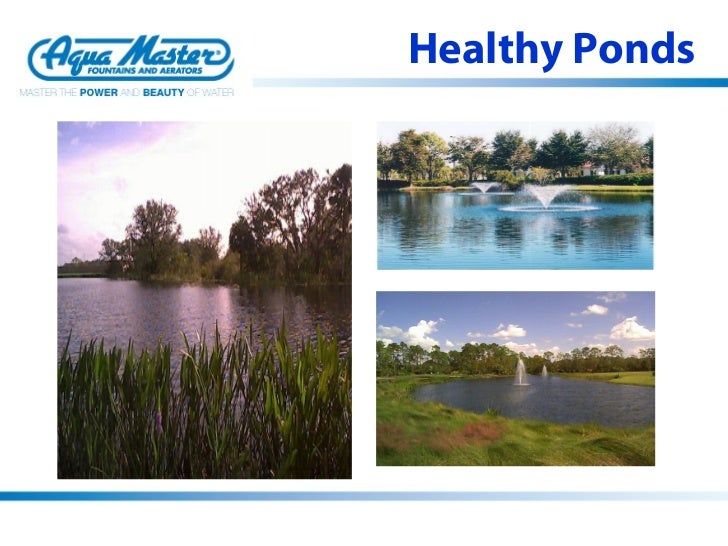 Aqua Master
FOUNTAINS AND AERATORS
MASTER THE POWER AND BEAUTY OF WATER

Healthy Ponds